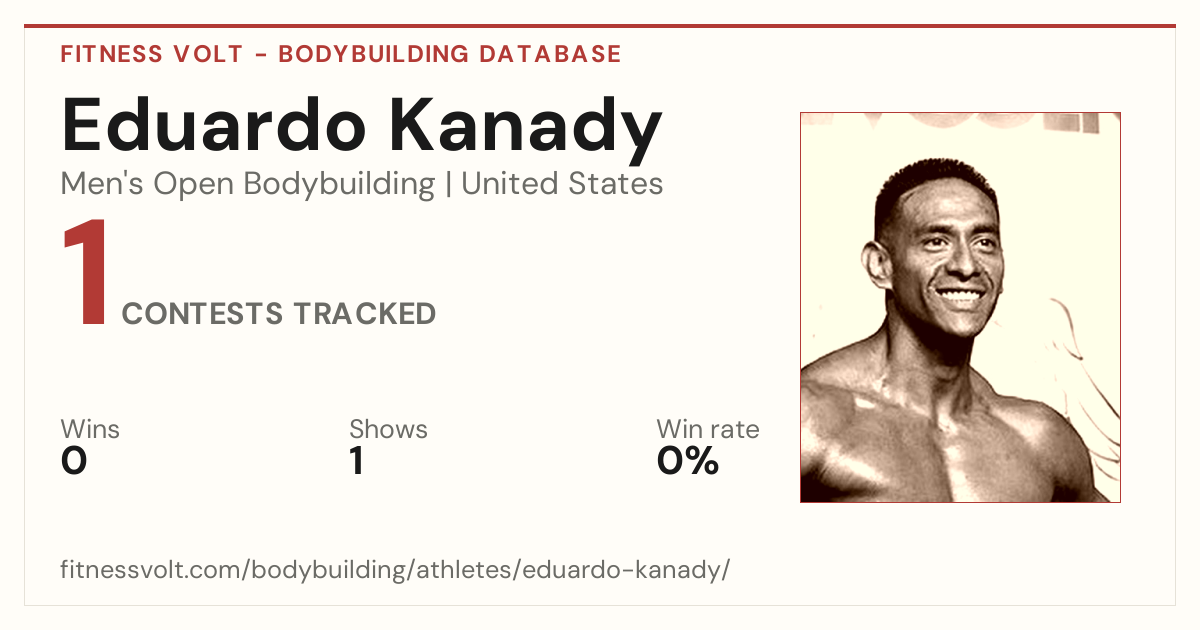 FITNESS VOLT - BODYBUILDING DATABASE

Eduardo Kanady

Men's Open Bodybuilding | United States

1 CONTESTS TRACKED

Wins
0

Shows
1

Win rate
0%

fitnessvolt.com/bodybuilding/athletes/eduardo-kanady/